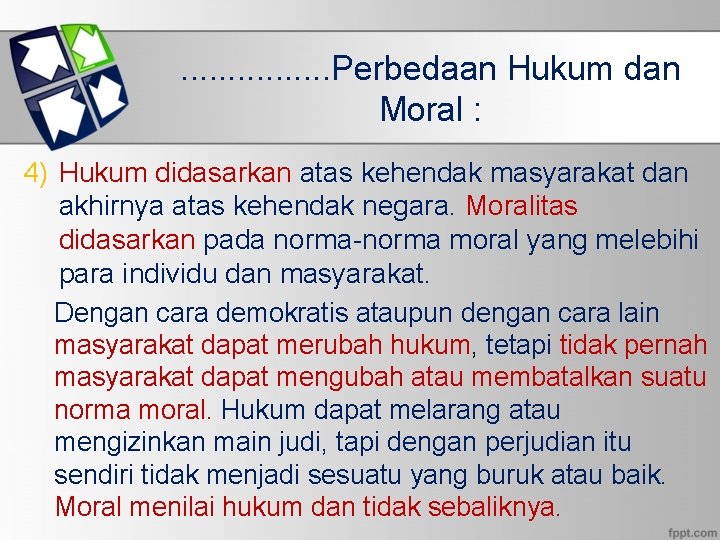 ................Perbedaan Hukum dan Moral :

4) Hukum didasarkan atas kehendak masyarakat dan akhirnya atas kehendak negara. Moralitas didasarkan pada norma-norma moral yang melebihi para individu dan masyarakat.

Dengan cara demokratis ataupun dengan cara lain masyarakat dapat merubah hukum, tetapi tidak pernah masyarakat dapat mengubah atau membatalkan suatu norma moral. Hukum dapat melarang atau mengizinkan main judi, tapi dengan perjudian itu sendiri tidak menjadi sesuatu yang buruk atau baik. Moral menilai hukum dan tidak sebaliknya.

fppt.com